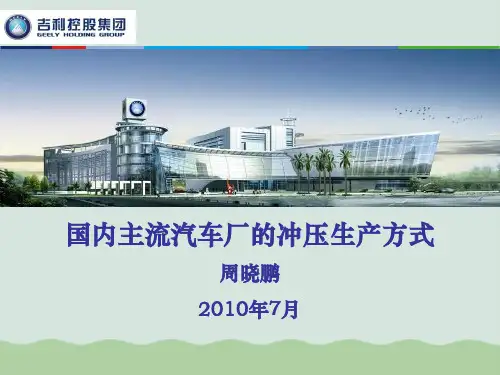 吉利控股集团
GEELY HOLDING GROUP

国内主流汽车厂的冲压生产方式

周晓鹏

2010年7月